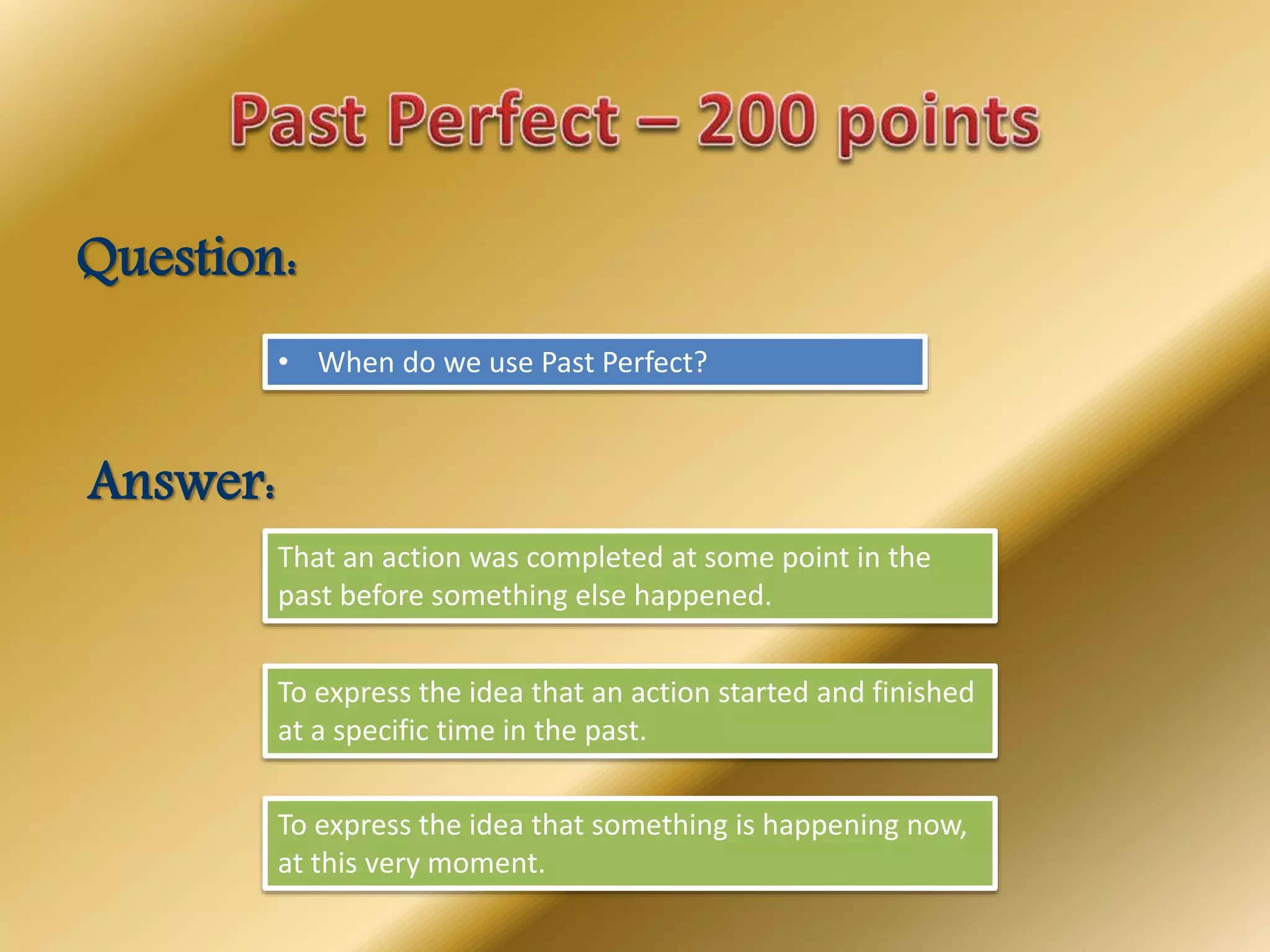 Past Perfect – 200 points

Question:

• When do we use Past Perfect?

Answer:

That an action was completed at some point in the past before something else happened.

To express the idea that an action started and finished at a specific time in the past.

To express the idea that something is happening now, at this very moment.